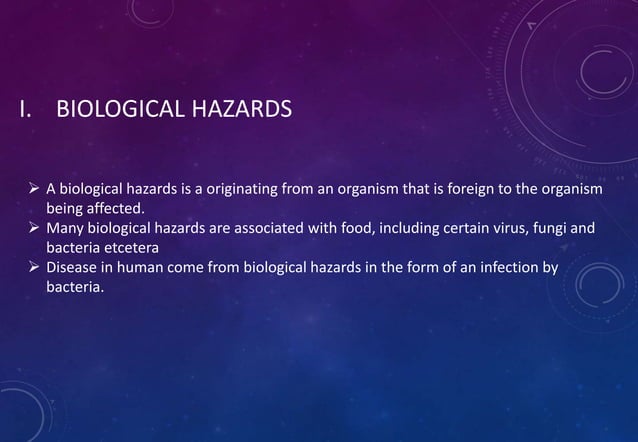 I. BIOLOGICAL HAZARDS

➢ A biological hazards is a originating from an organism that is foreign to the organism being affected.
➢ Many biological hazards are associated with food, including certain virus, fungi and bacteria etcetera
➢ Disease in human come from biological hazards in the form of an infection by bacteria.